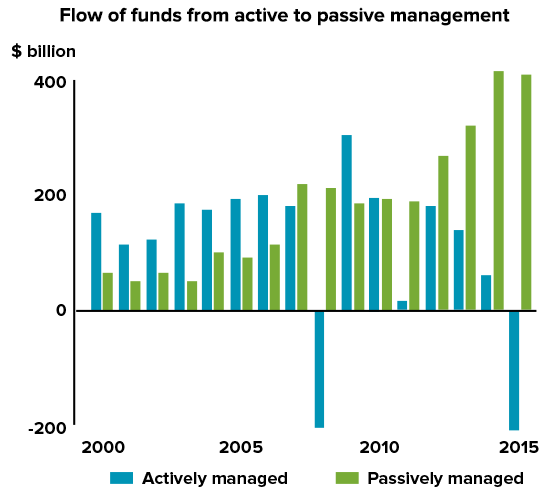 Flow of funds from active to passive management

$ billion

400

200

0

-200

2000

2005

2010

2015

Actively managed

Passively managed